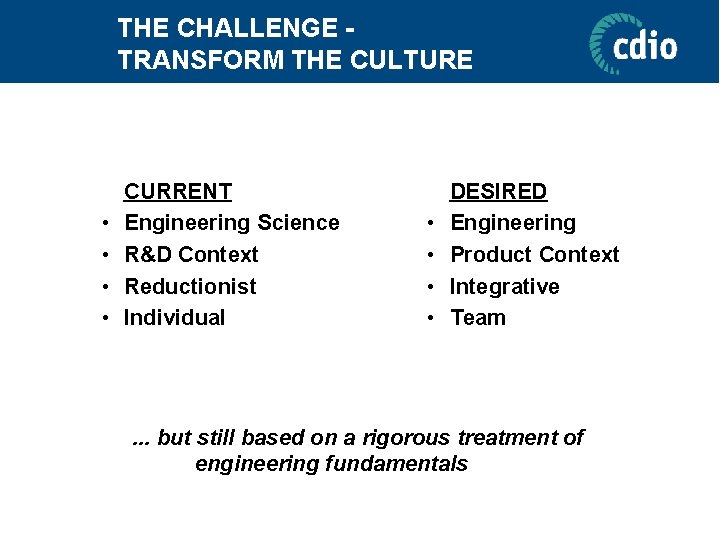 THE CHALLENGE -
TRANSFORM THE CULTURE

cdio

CURRENT
• Engineering Science
• R&D Context
• Reductionist
• Individual

DESIRED
• Engineering
• Product Context
• Integrative
• Team

... but still based on a rigorous treatment of engineering fundamentals